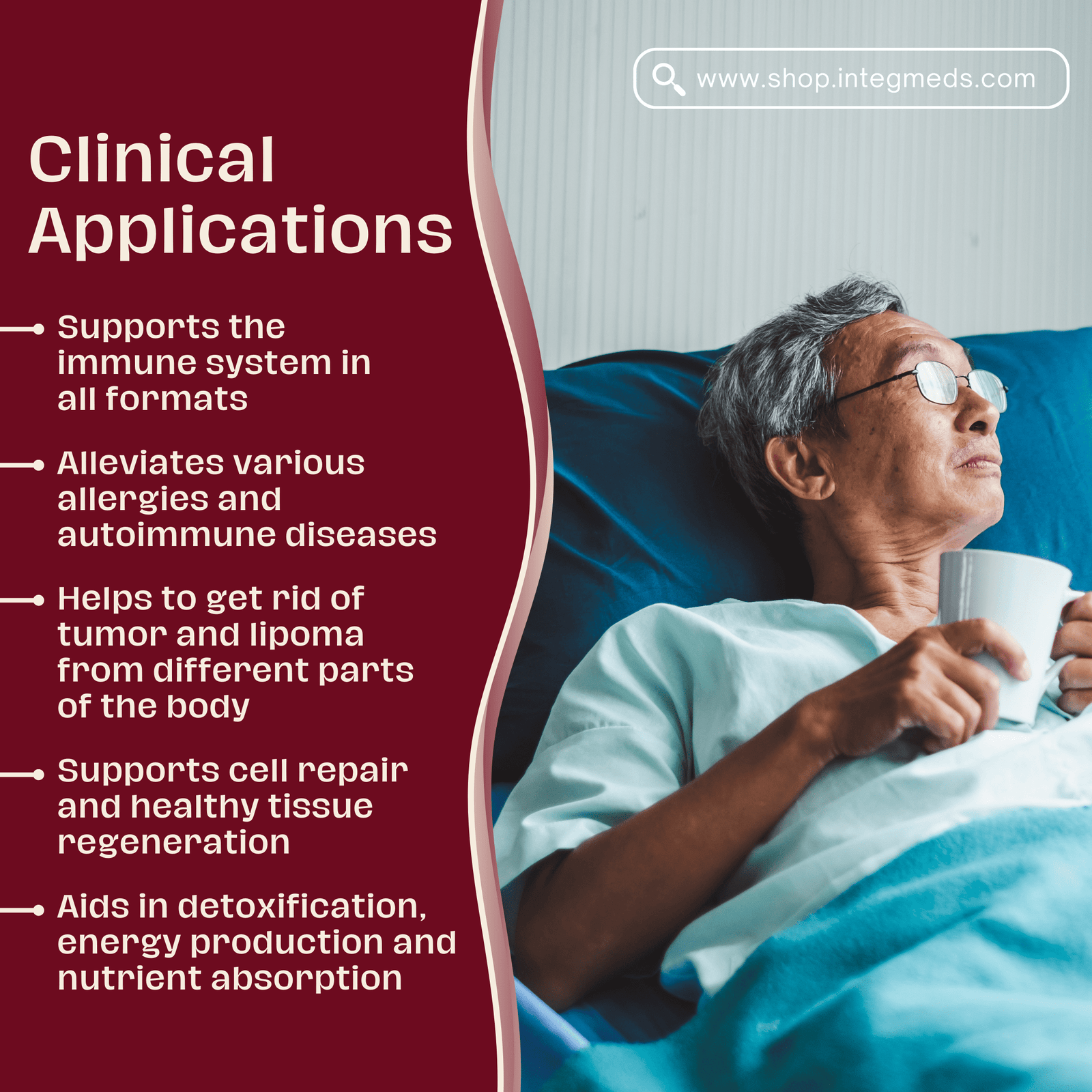 www.shop.integmeds.com

Clinical Applications

Supports the immune system in all formats

Alleviates various allergies and autoimmune diseases

Helps to get rid of tumor and lipoma from different parts of the body

Supports cell repair and healthy tissue regeneration

Aids in detoxification, energy production and nutrient absorption